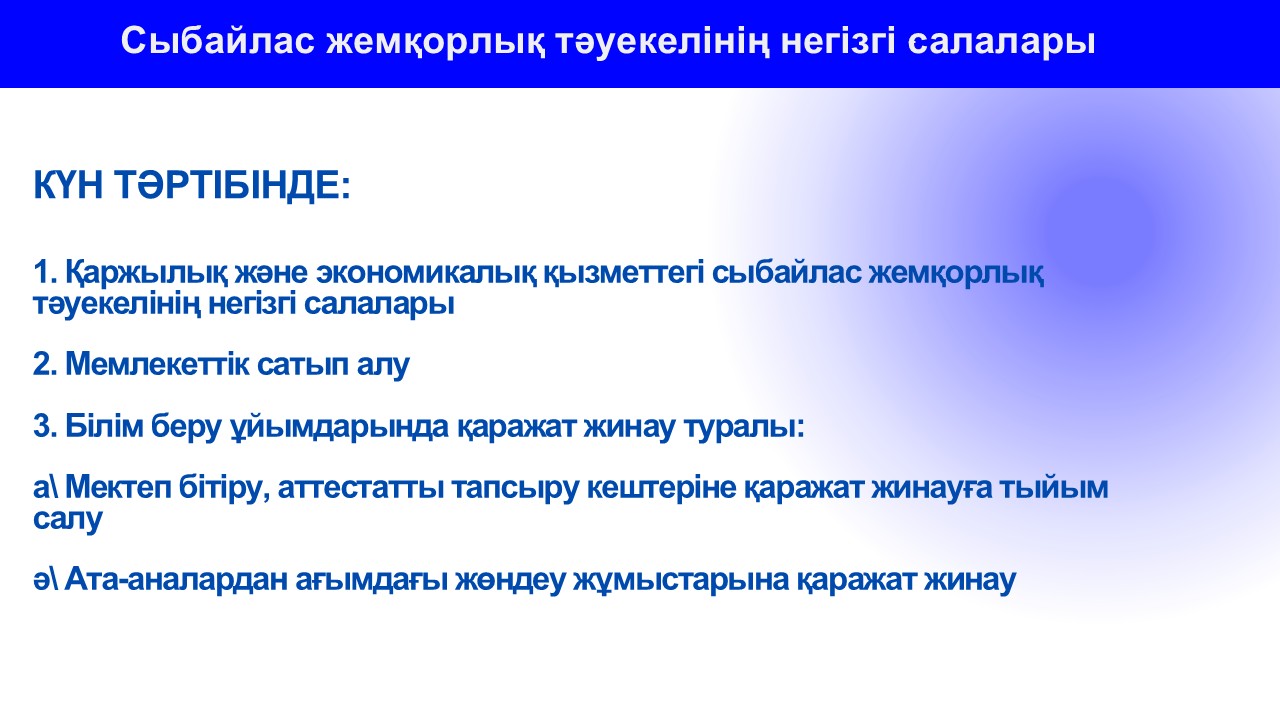 Сыбайлас жемқорлық тәуекелінің негізгі салалары

КҮН ТӘРТІБІНДЕ:

1. Қаржылық және экономикалық қызметтегі сыбайлас жемқорлық тәуекелінің негізгі салалары

2. Мемлекеттік сатып алу

3. Білім беру ұйымдарында қаражат жинау туралы:

а\ Мектеп бітіру, аттестатты тапсыру кештеріне қаражат жинауға тыйым салу

ә\ Ата-аналардан ағымдағы жөндеу жұмыстарына қаражат жинау